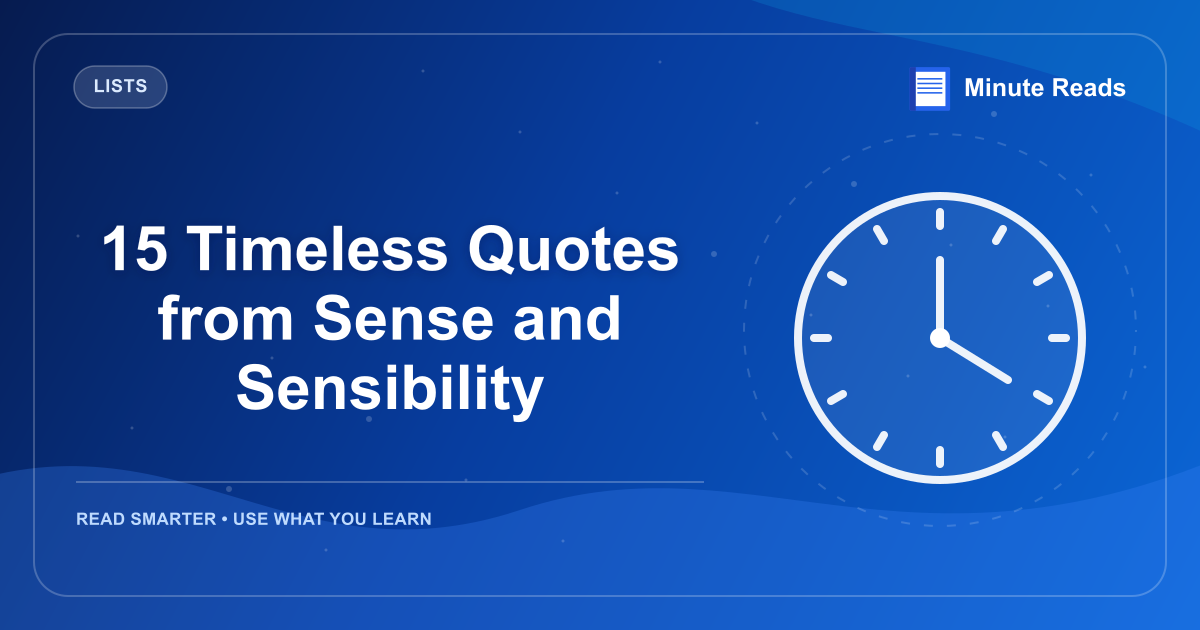 LISTS

Minute Reads

15 Timeless Quotes from Sense and Sensibility

READ SMARTER • USE WHAT YOU LEARN